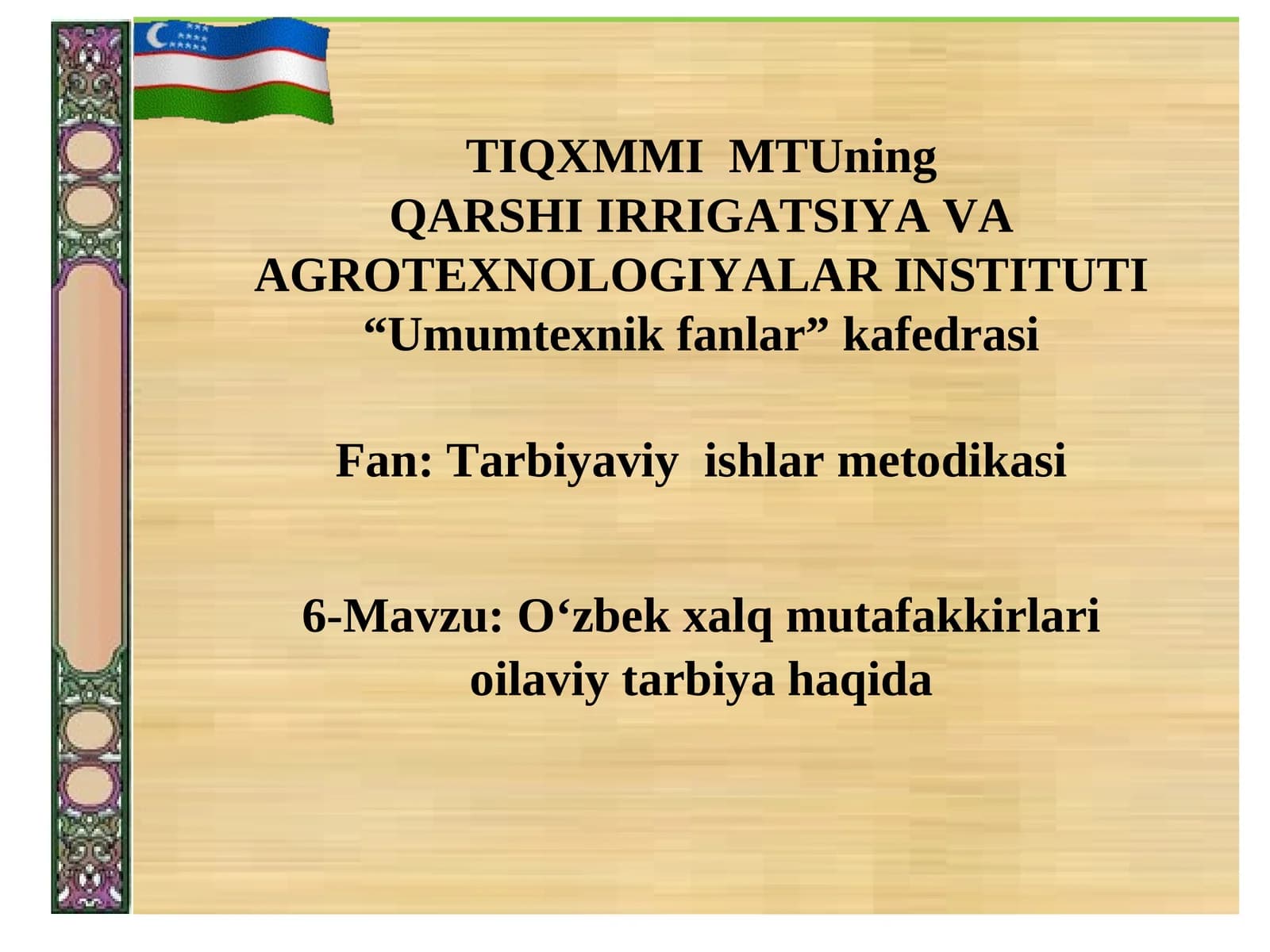 TIQXMMI MTUning
QARSHI IRRIGATSIYA VA AGROTEXNOLOGIYALAR INSTITUTI
“Umumtexnik fanlar” kafedrasi

Fan: Tarbiyaviy ishlar metodikasi

6-Mavzu: O‘zbek xalq mutafakkirlari oilaviy tarbiya haqida